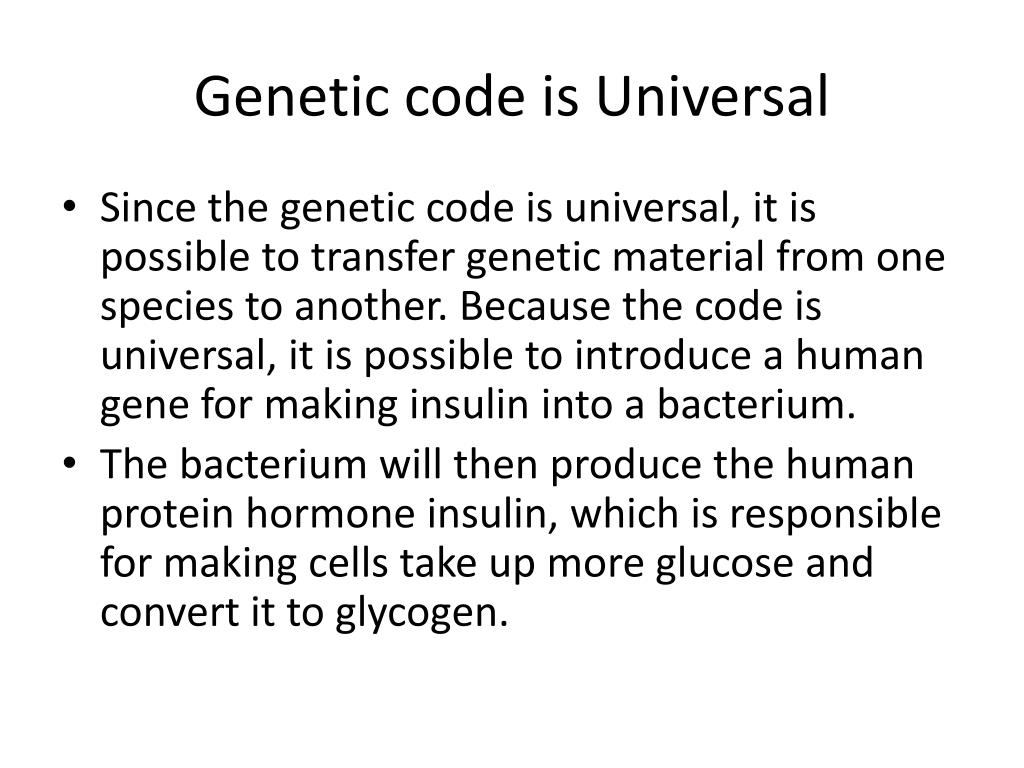 Genetic code is Universal

• Since the genetic code is universal, it is possible to transfer genetic material from one species to another. Because the code is universal, it is possible to introduce a human gene for making insulin into a bacterium.
• The bacterium will then produce the human protein hormone insulin, which is responsible for making cells take up more glucose and convert it to glycogen.